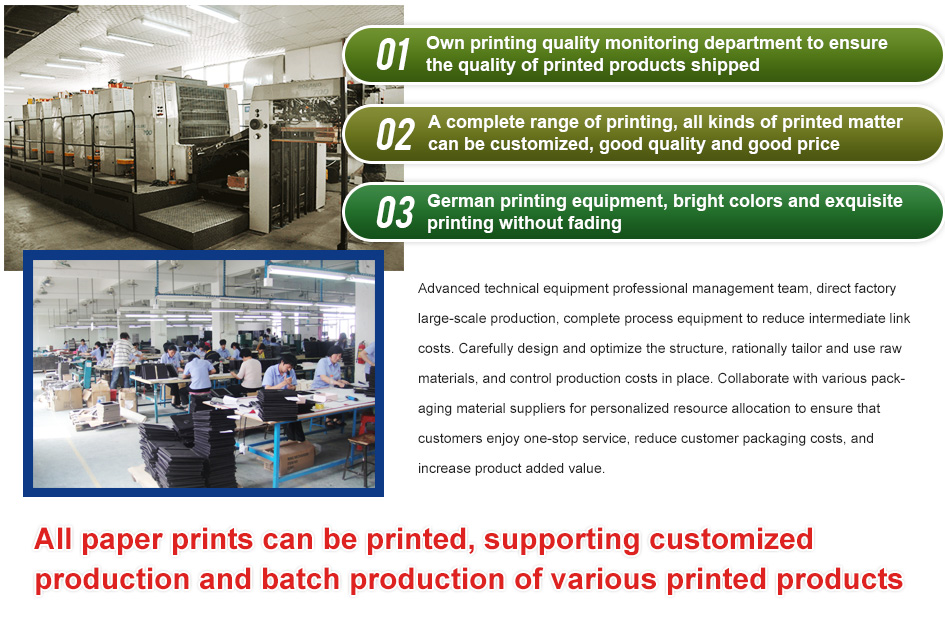 01 Own printing quality monitoring department to ensure the quality of printed products shipped

02 A complete range of printing, all kinds of printed matter can be customized, good quality and good price

03 German printing equipment, bright colors and exquisite printing without fading

Advanced technical equipment professional management team, direct factory large-scale production, complete process equipment to reduce intermediate link costs. Carefully design and optimize the structure, rationally tailor and use raw materials, and control production costs in place. Collaborate with various packaging material suppliers for personalized resource allocation to ensure that customers enjoy one-stop service, reduce customer packaging costs, and increase product added value.

All paper prints can be printed, supporting customized production and batch production of various printed products